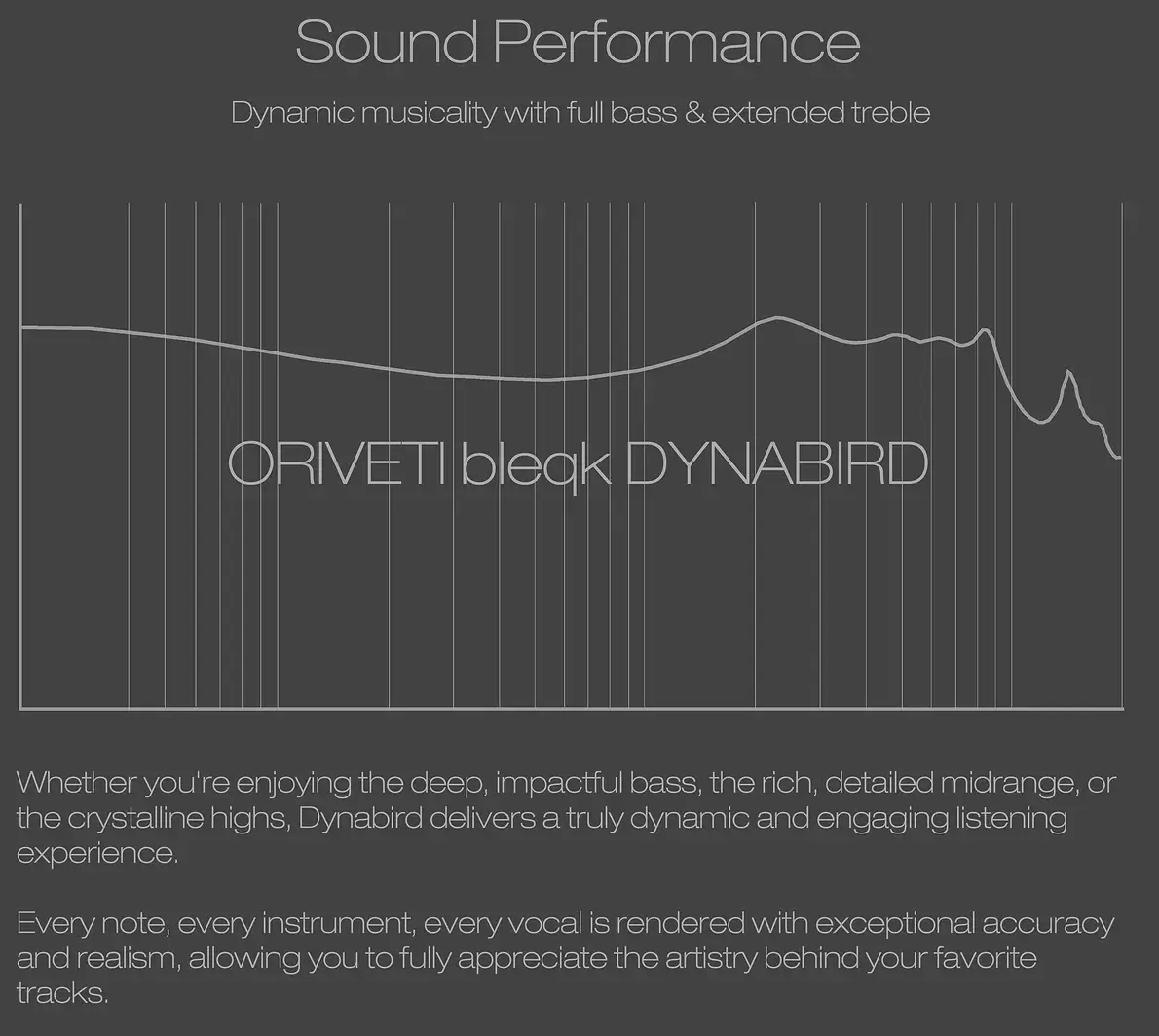 Sound Performance

Dynamic musicality with full bass & extended treble

ORIVETI bleqk DYNABIRD

Whether you're enjoying the deep, impactful bass, the rich, detailed midrange, or the crystalline highs, Dynabird delivers a truly dynamic and engaging listening experience.

Every note, every instrument, every vocal is rendered with exceptional accuracy and realism, allowing you to fully appreciate the artistry behind your favorite tracks.